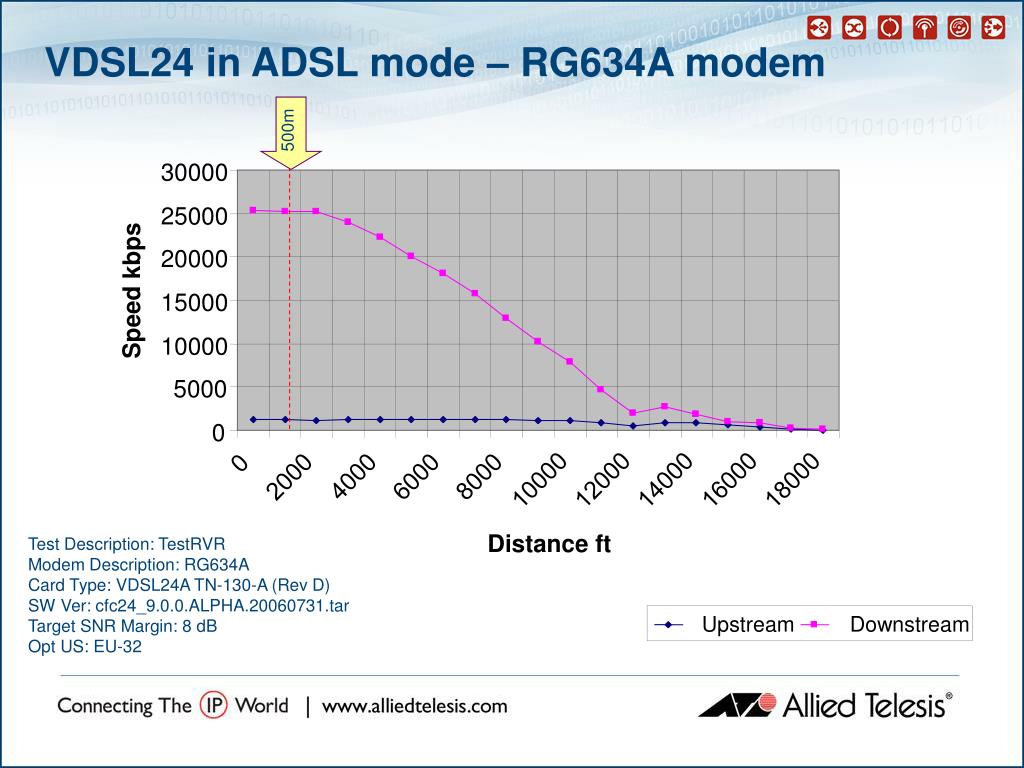 VDSL24 in ADSL mode – RG634A modem

500m

Speed kbps

30000
25000
20000
15000
10000
5000
0

0
2000
4000
6000
8000
10000
12000
14000
16000
18000

Distance ft

Upstream
Downstream

Test Description: TestRVR
Modem Description: RG634A
Card Type: VDSL24A TN-130-A (Rev D)
SW Ver: cfc24_9.0.0.ALPHA.20060731.tar
Target SNR Margin: 8 dB
Opt US: EU-32

Connecting The IP World | www.alliedtelesis.com

Allied Telesis®